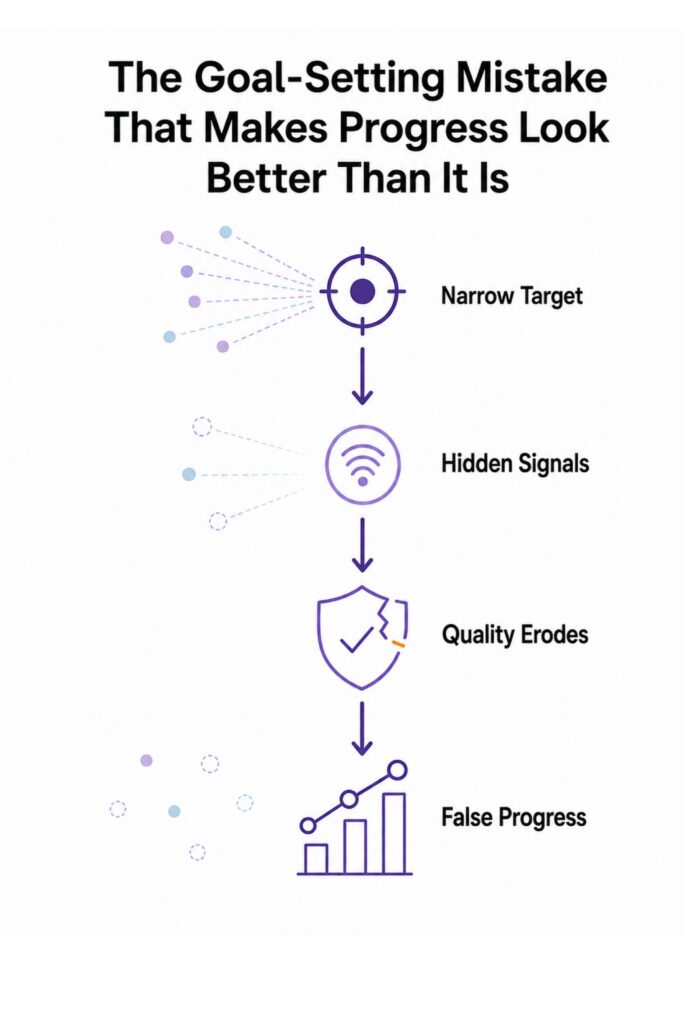 The Goal-Setting Mistake That Makes Progress Look Better Than It Is

Narrow Target

Hidden Signals

Quality Erodes

False Progress